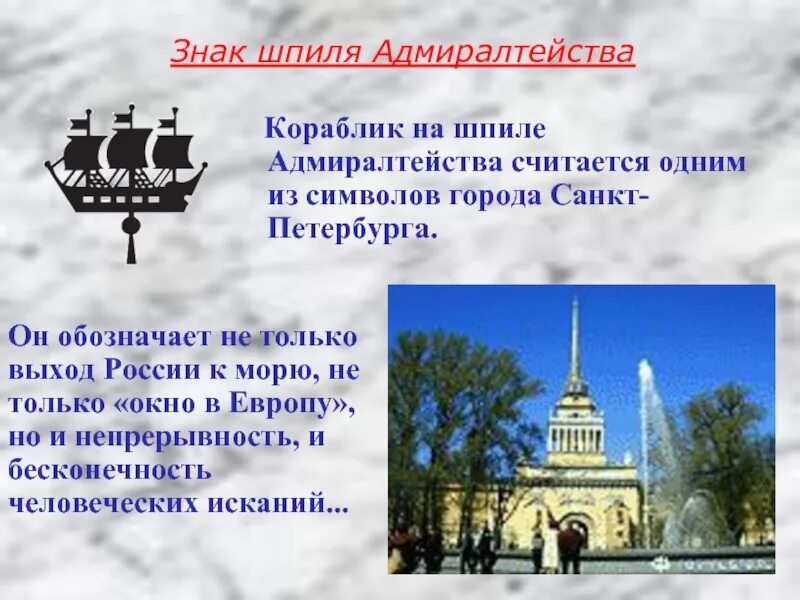 Знак шпиля Адмиралтейства

Кораблик на шпиле Адмиралтейства считается одним из символов города Санкт-Петербурга.

Он обозначает не только выход России к морю, не только «окно в Европу», но и непрерывность, и бесконечность человеческих исканий...